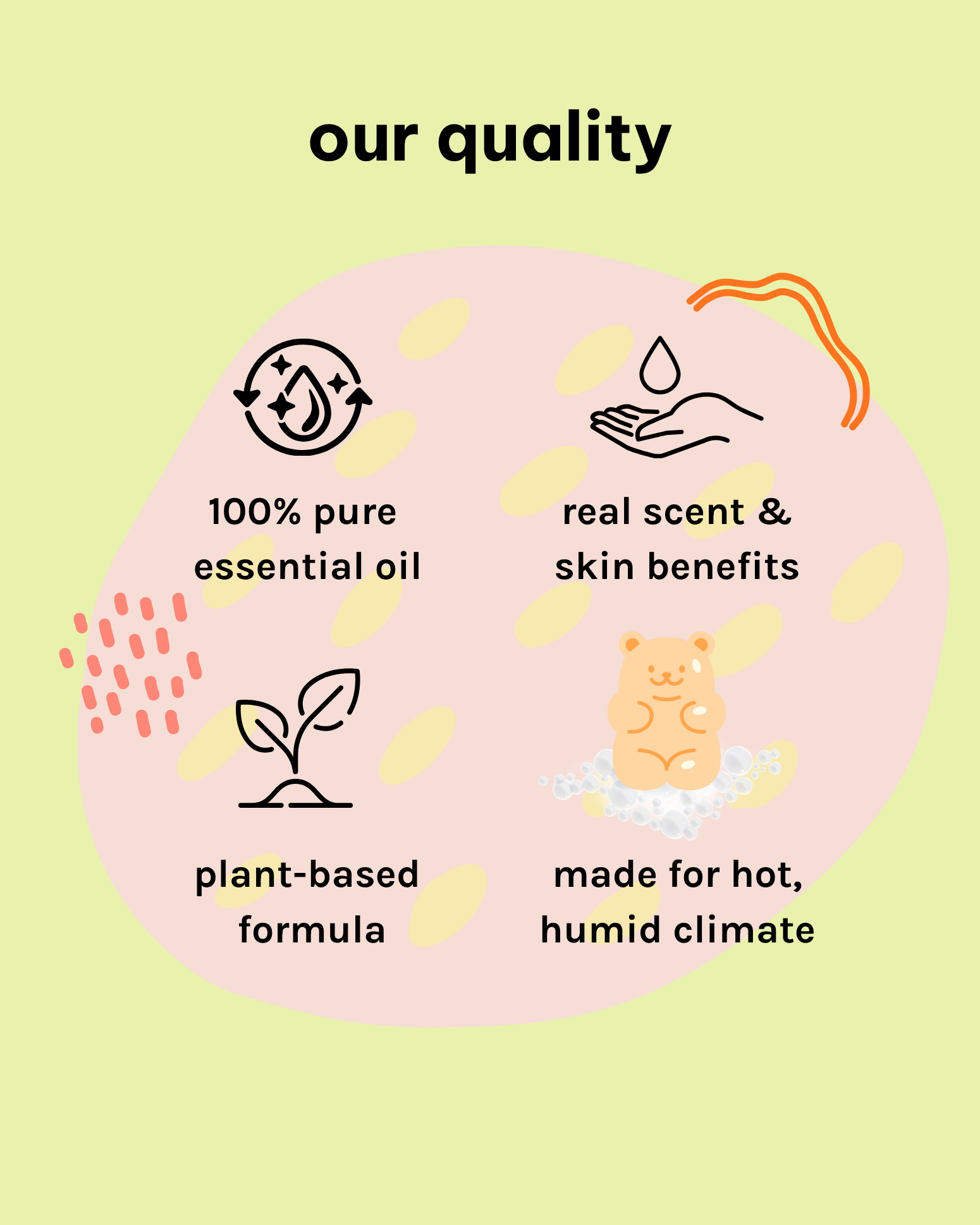 our quality

100% pure essential oil

real scent & skin benefits

plant-based formula

made for hot, humid climate